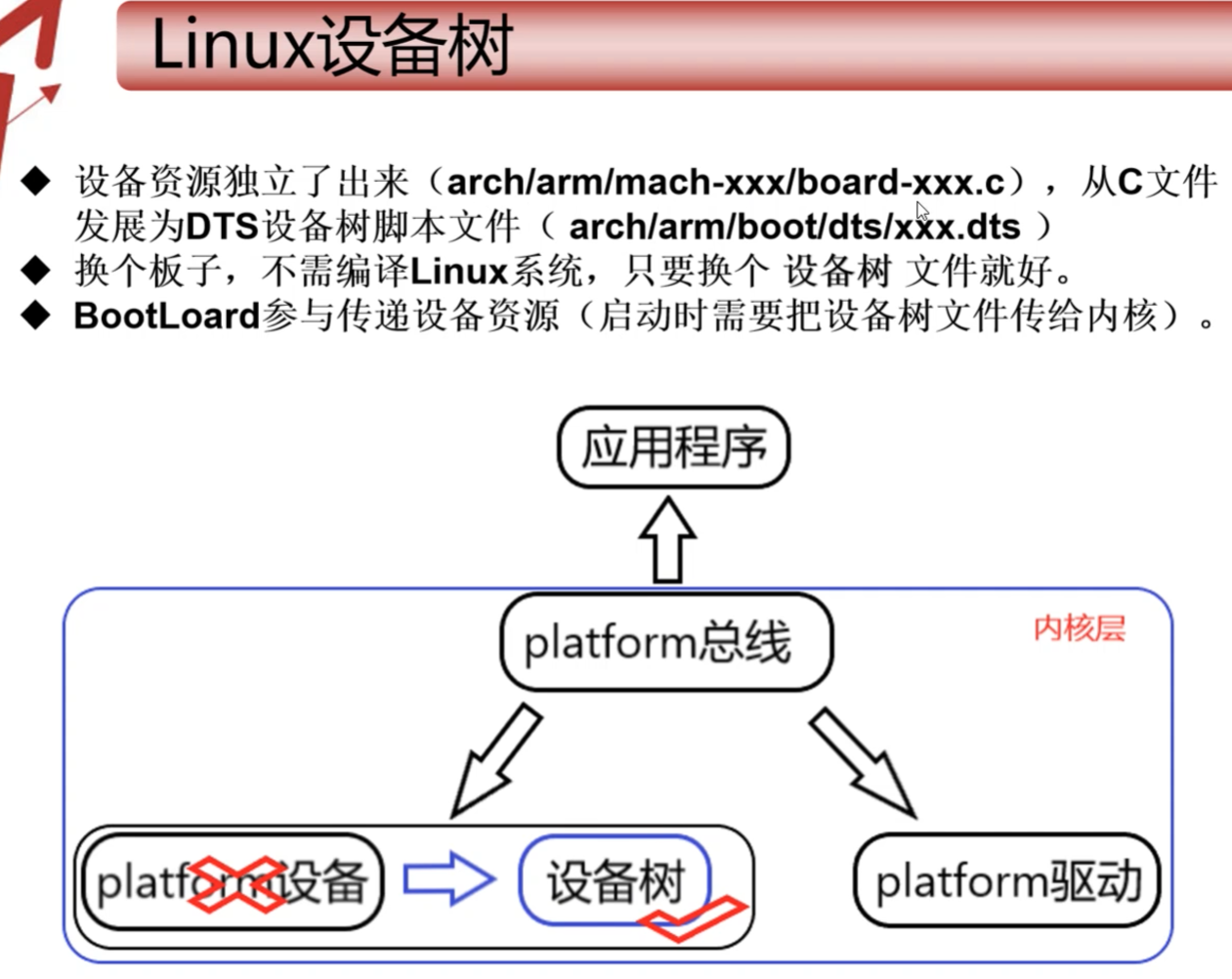 Linux设备树

◆ 设备资源独立了出来（arch/arm/mach-xxx/board-xxx.c），从C文件发展为DTS设备树脚本文件（ arch/arm/boot/dts/xxx.dts ）
◆ 换个板子，不需编译Linux系统，只要换个 设备树 文件就好。
◆ BootLoard参与传递设备资源（启动时需要把设备树文件传给内核）。

应用程序

platform总线

内核层

platform设备

设备树

platform驱动